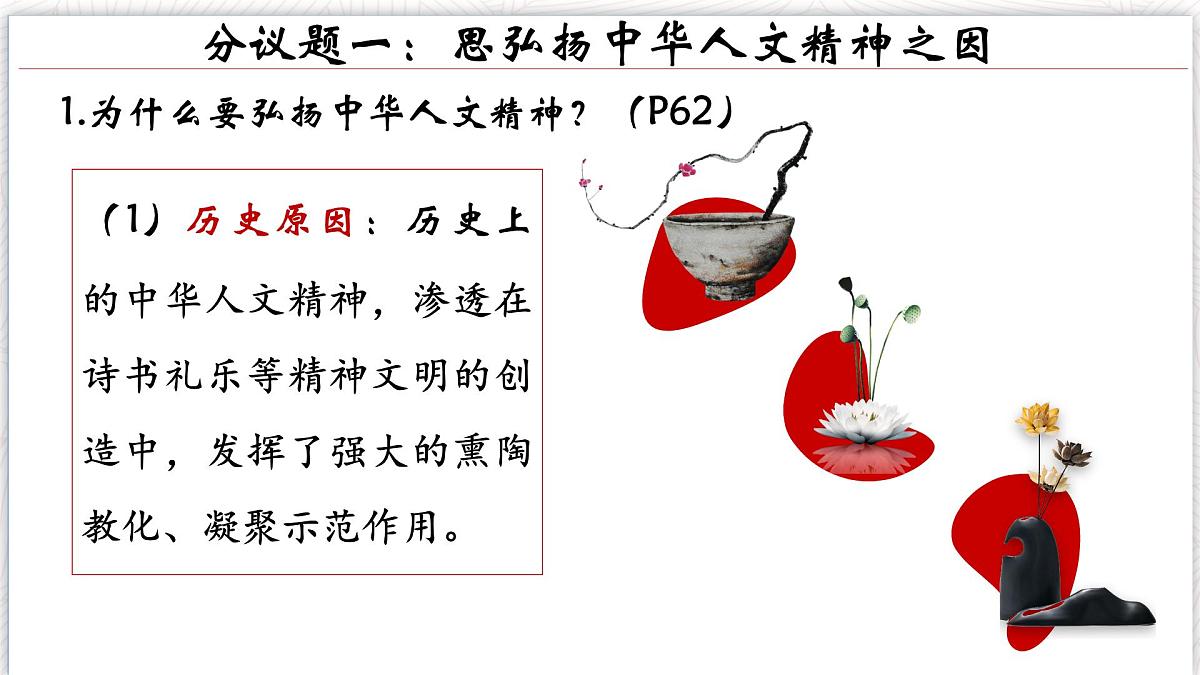 分议题一：思弘扬中华人文精神之因

1.为什么要弘扬中华人文精神？（P62）

（1）历史原因：历史上的中华人文精神，渗透在诗书礼乐等精神文明的创造中，发挥了强大的熏陶教化、凝聚示范作用。